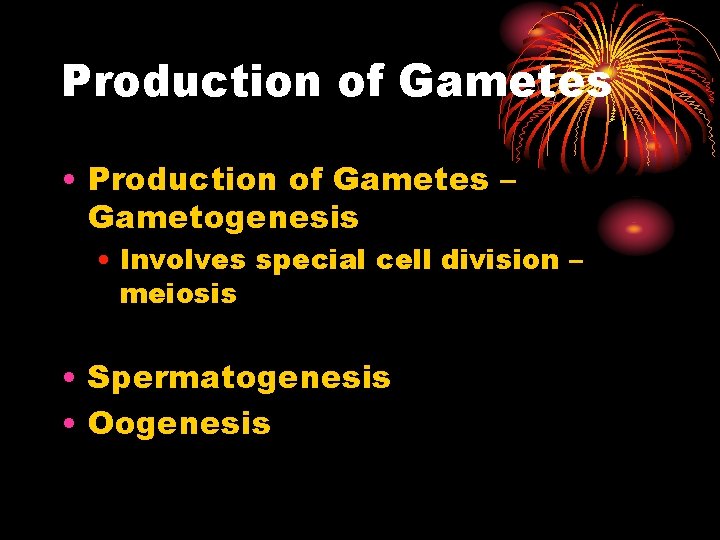 Production of Gametes

• Production of Gametes – Gametogenesis
 • Involves special cell division – meiosis

• Spermatogenesis
• Oogenesis